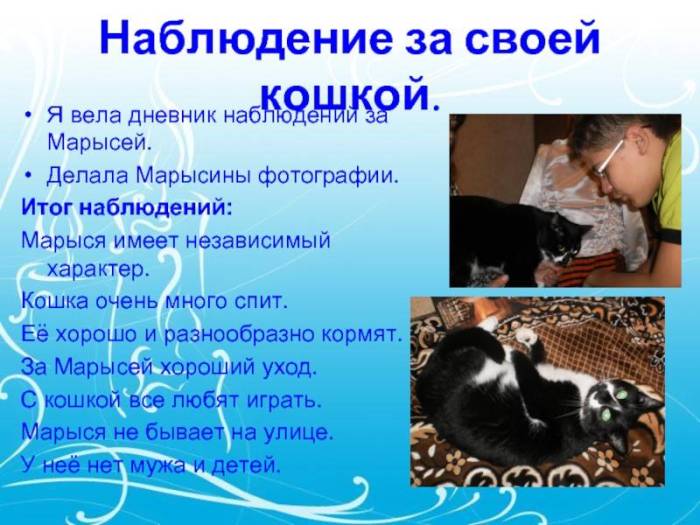 Наблюдение за своей кошкой.

• Я вела дневник наблюдений за Марысей.
• Делала Марысины фотографии.

Итог наблюдений:

Марыся имеет независимый характер.

Кошка очень много спит.

Её хорошо и разнообразно кормят.

За Марысей хороший уход.

С кошкой все любят играть.

Марыся не бывает на улице.

У неё нет мужа и детей.